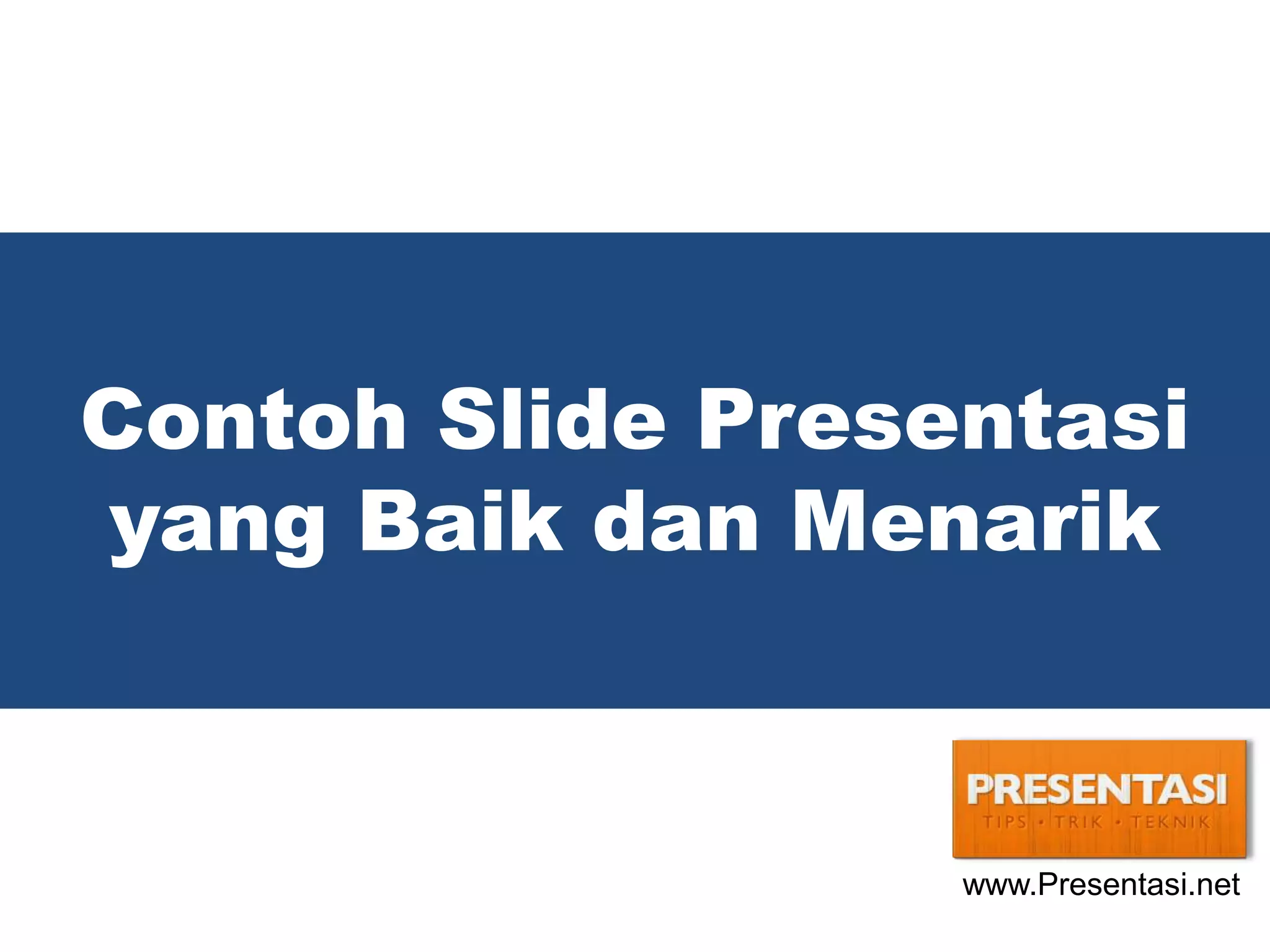 Contoh Slide Presentasi yang Baik dan Menarik

PRESENTASI
TIPS • TRIK • TEKNIK

www.Presentasi.net